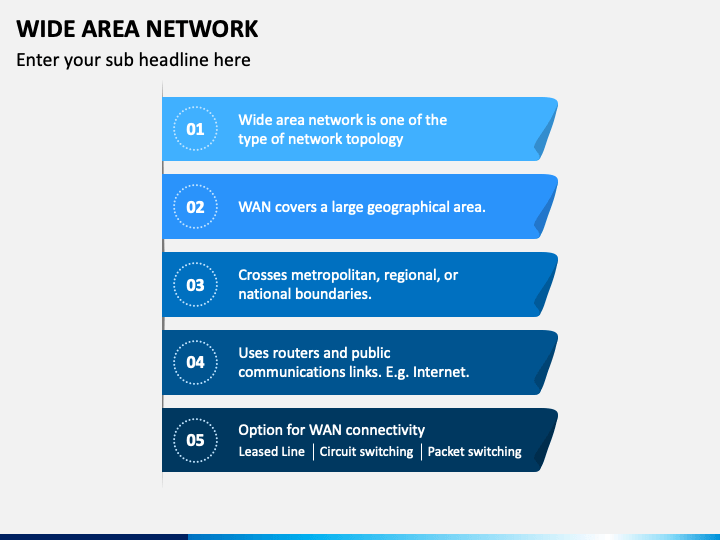 WIDE AREA NETWORK

Enter your sub headline here

01 Wide area network is one of the type of network topology

02 WAN covers a large geographical area.

03 Crosses metropolitan, regional, or national boundaries.

04 Uses routers and public communications links. E.g. Internet.

05 Option for WAN connectivity

Leased Line | Circuit switching | Packet switching